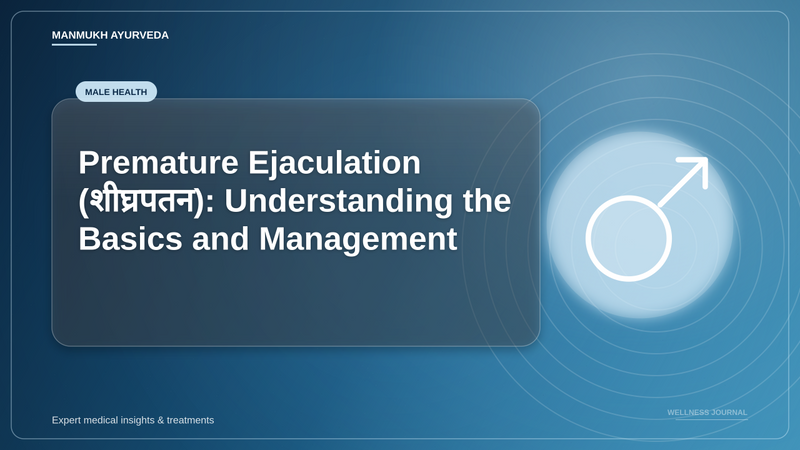 MANMUKH AYURVEDA

MALE HEALTH

Premature Ejaculation (शीघ्रपतन): Understanding the Basics and Management

Expert medical insights & treatments

WELLNESS JOURNAL